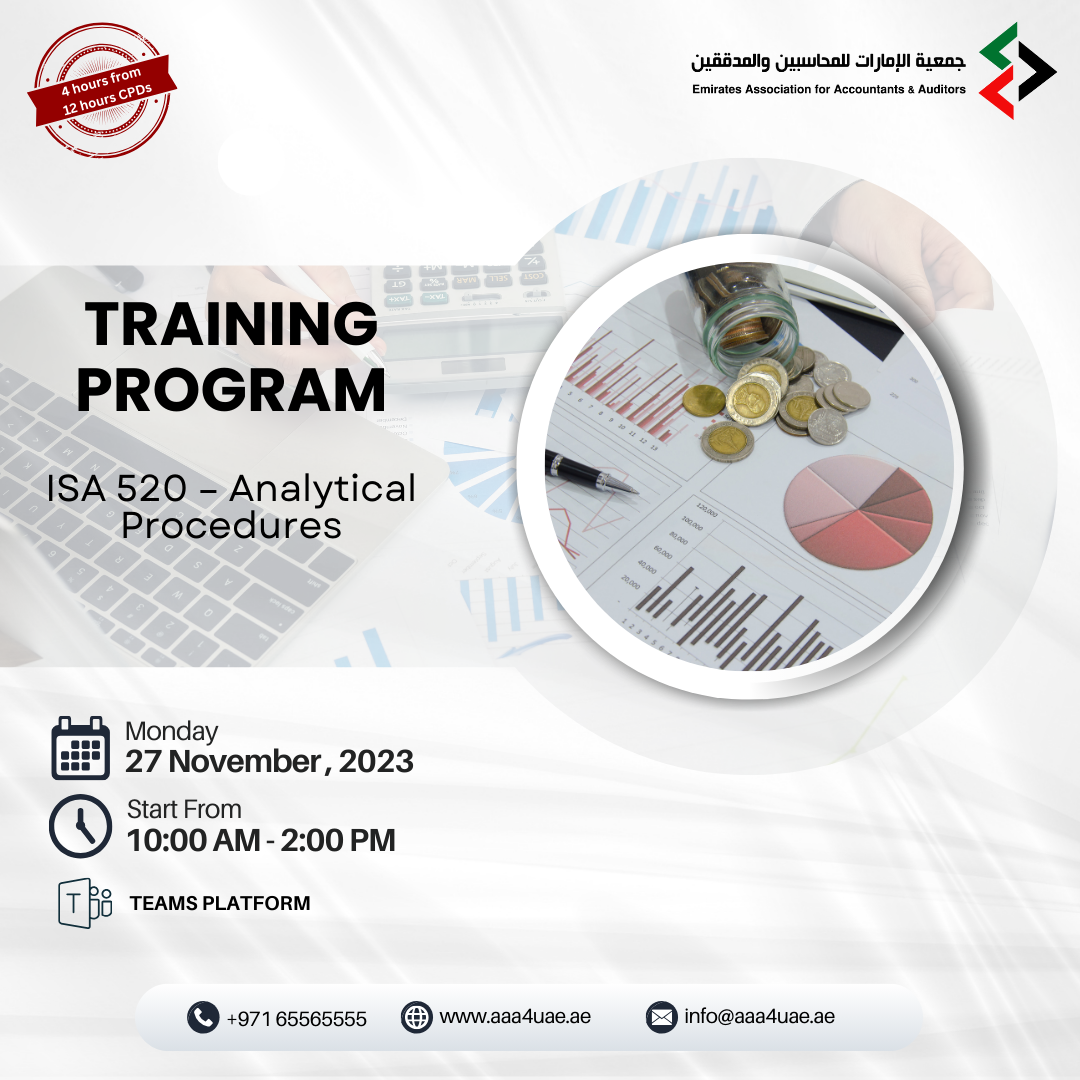 4 hours from 12 hours CPDs

جمعية الإمارات للمحاسبين والمدققين
Emirates Association for Accountants & Auditors

TRAINING PROGRAM

ISA 520 – Analytical Procedures

Monday
27 November, 2023

Start From
10:00 AM - 2:00 PM

TEAMS PLATFORM

+971 65565555 www.aaa4uae.ae info@aaa4uae.ae